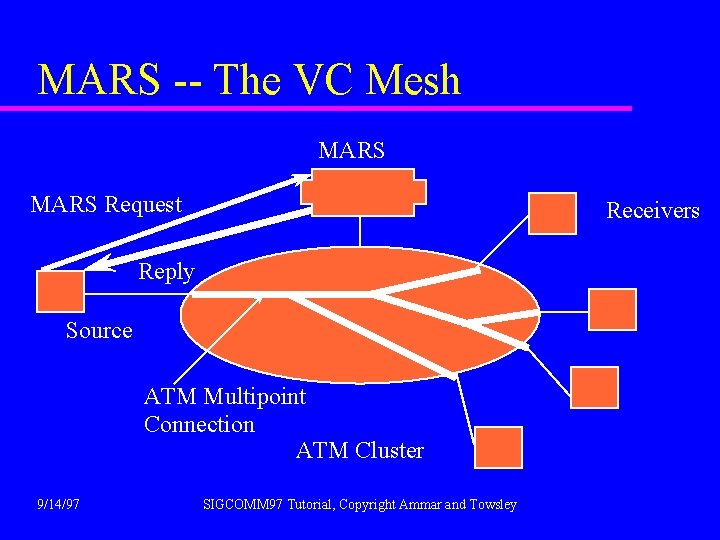 MARS -- The VC Mesh

MARS

MARS Request

Receivers

Reply

Source

ATM Multipoint Connection

ATM Cluster

9/14/97

SIGCOMM97 Tutorial, Copyright Ammar and Towsley